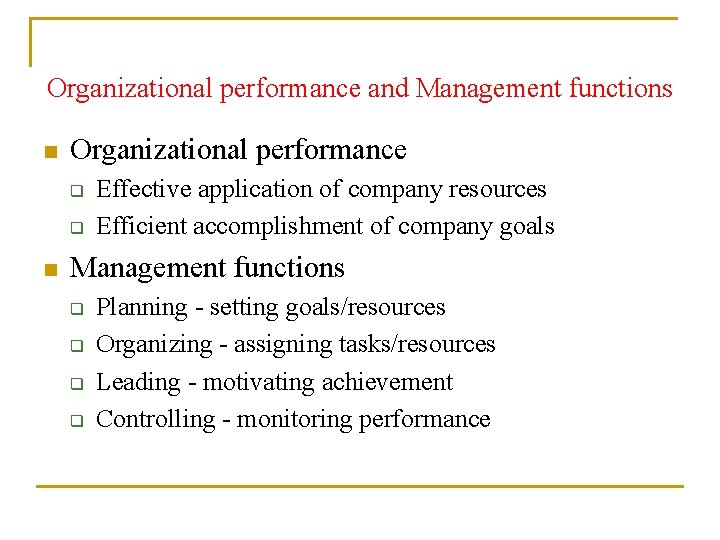 Organizational performance and Management functions

- Organizational performance
  - Effective application of company resources
  - Efficient accomplishment of company goals
- Management functions
  - Planning - setting goals/resources
  - Organizing - assigning tasks/resources
  - Leading - motivating achievement
  - Controlling - monitoring performance